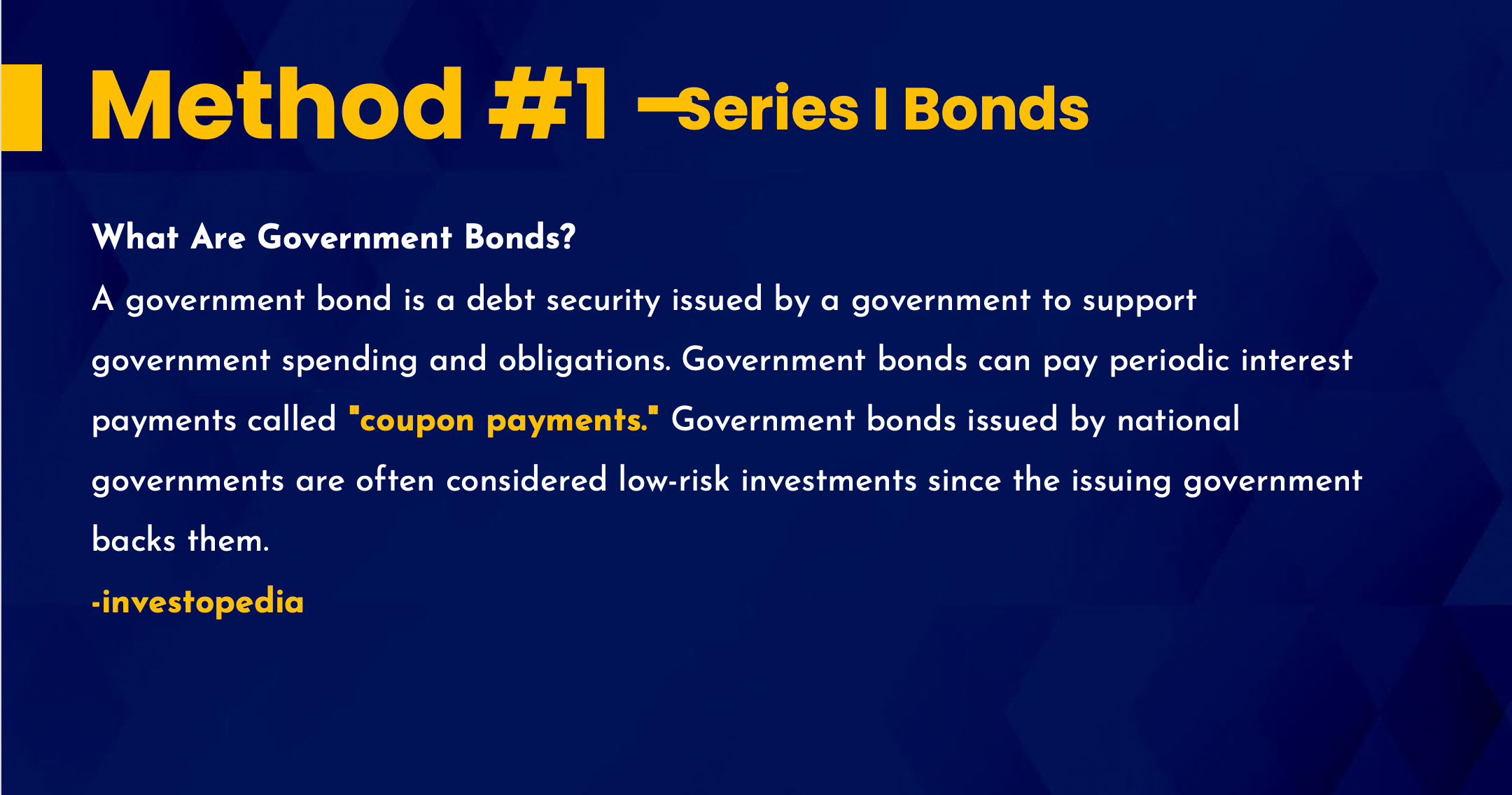 Method #1 —Series I Bonds

What Are Government Bonds?

A government bond is a debt security issued by a government to support government spending and obligations. Government bonds can pay periodic interest payments called "coupon payments." Government bonds issued by national governments are often considered low-risk investments since the issuing government backs them.

-investopedia